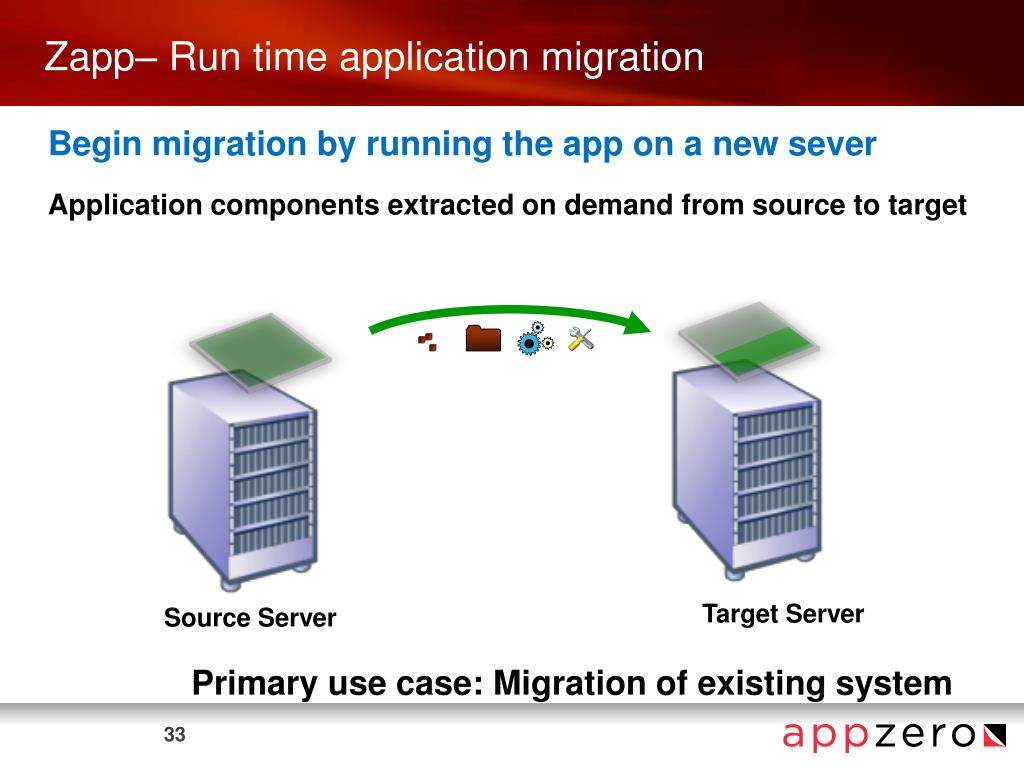 Zapp– Run time application migration

Begin migration by running the app on a new sever

Application components extracted on demand from source to target

Source Server

Target Server

Primary use case: Migration of existing system

33

appzero